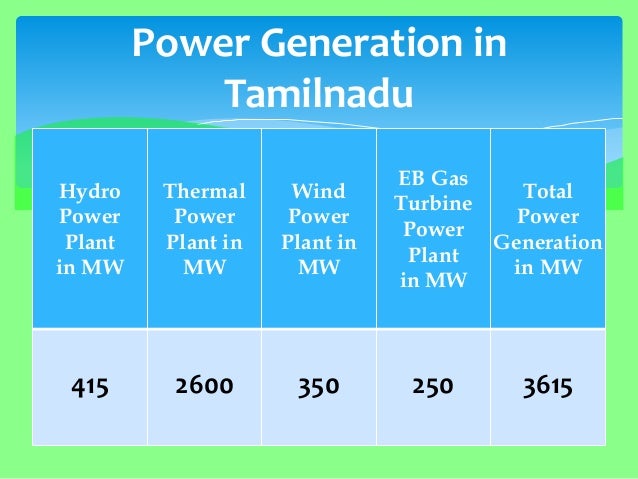 Power Generation in Tamilnadu

| Hydro Power Plant in MW | Thermal Power Plant in MW | Wind Power Plant in MW | EB Gas Turbine Power Plant in MW | Total Power Generation in MW |
|---|---|---|---|---|
| 415 | 2600 | 350 | 250 | 3615 |